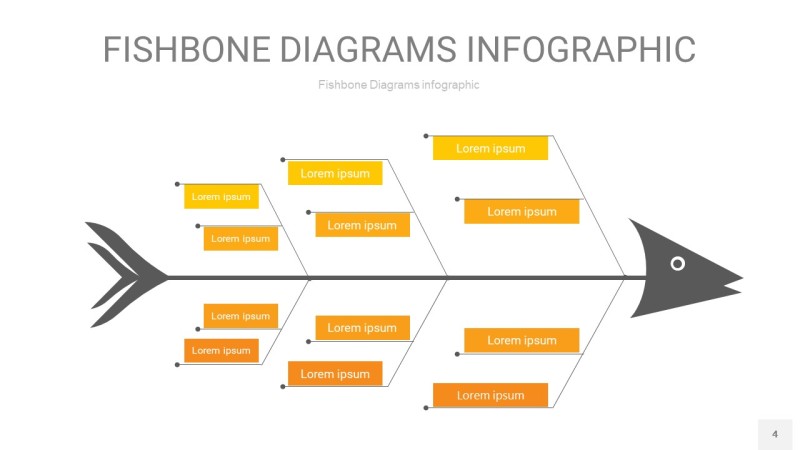 FISHBONE DIAGRAMS INFOGRAPHIC

Fishbone Diagrams infographic

Lorem ipsum

Lorem ipsum

Lorem ipsum

Lorem ipsum

Lorem ipsum

Lorem ipsum

Lorem ipsum

Lorem ipsum

Lorem ipsum

Lorem ipsum

Lorem ipsum

Lorem ipsum

4